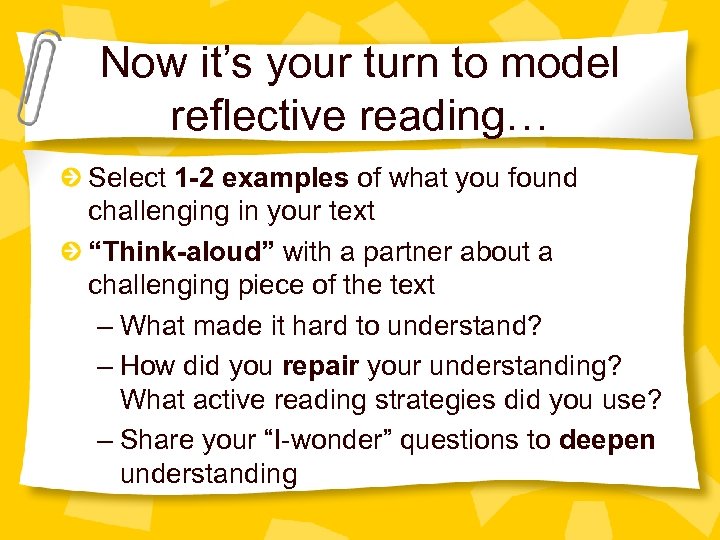 Now it's your turn to model reflective reading…

Select 1-2 examples of what you found challenging in your text

"Think-aloud" with a partner about a challenging piece of the text

– What made it hard to understand?

– How did you repair your understanding? What active reading strategies did you use?

– Share your "I-wonder" questions to deepen understanding